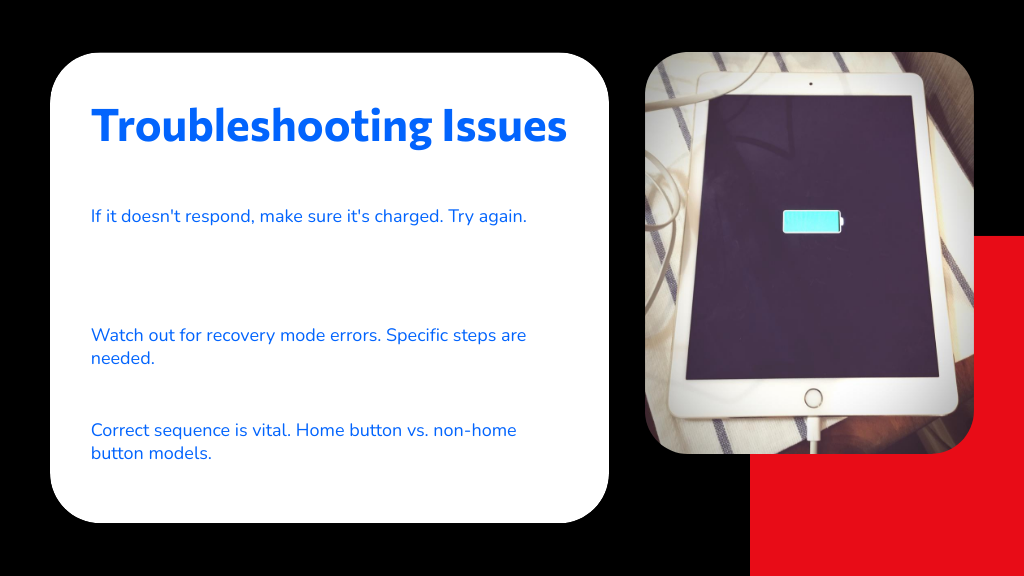 Troubleshooting Issues

If it doesn't respond, make sure it's charged. Try again.

Watch out for recovery mode errors. Specific steps are needed.

Correct sequence is vital. Home button vs. non-home button models.